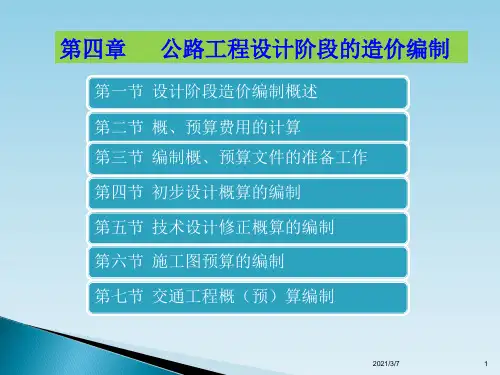 第四章　　公路工程设计阶段的造价编制

第一节 设计阶段造价编制概述

第二节 概、预算费用的计算

第三节 编制概、预算文件的准备工作

第四节 初步设计概算的编制

第五节 技术设计修正概算的编制

第六节 施工图预算的编制

第七节 交通工程概（预）算编制

2021/3/7

1